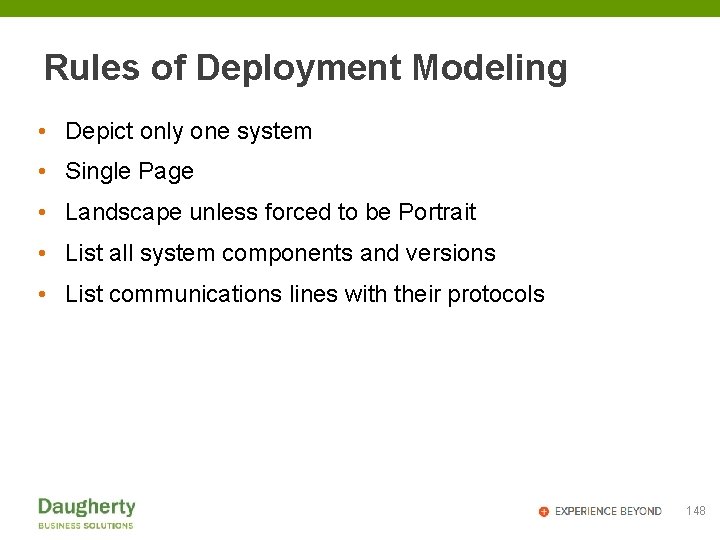 Rules of Deployment Modeling

• Depict only one system
• Single Page
• Landscape unless forced to be Portrait
• List all system components and versions
• List communications lines with their protocols

Daugherty
BUSINESS SOLUTIONS

EXPERIENCE BEYOND 148